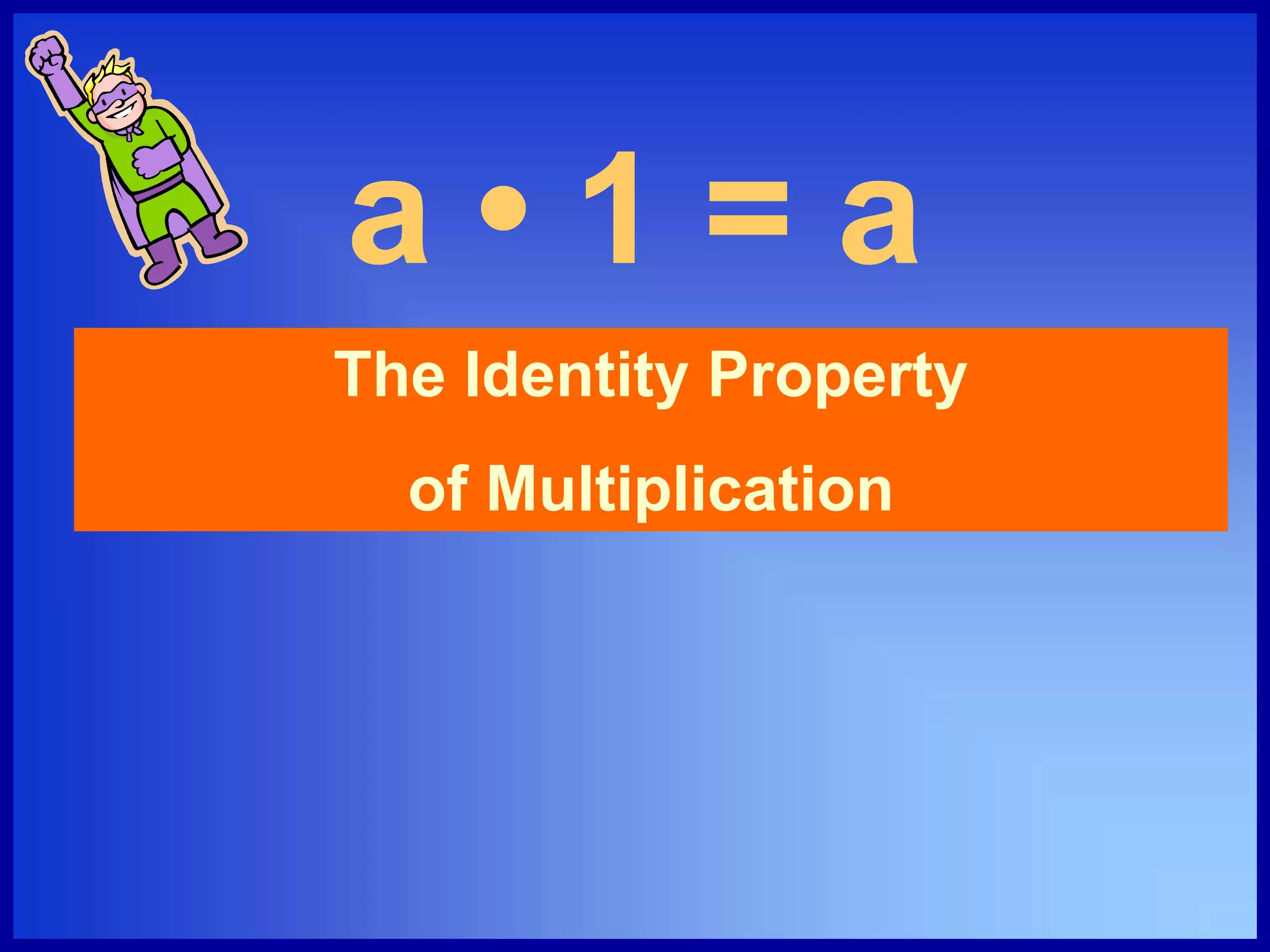 $a \cdot 1 = a$

The Identity Property

of Multiplication